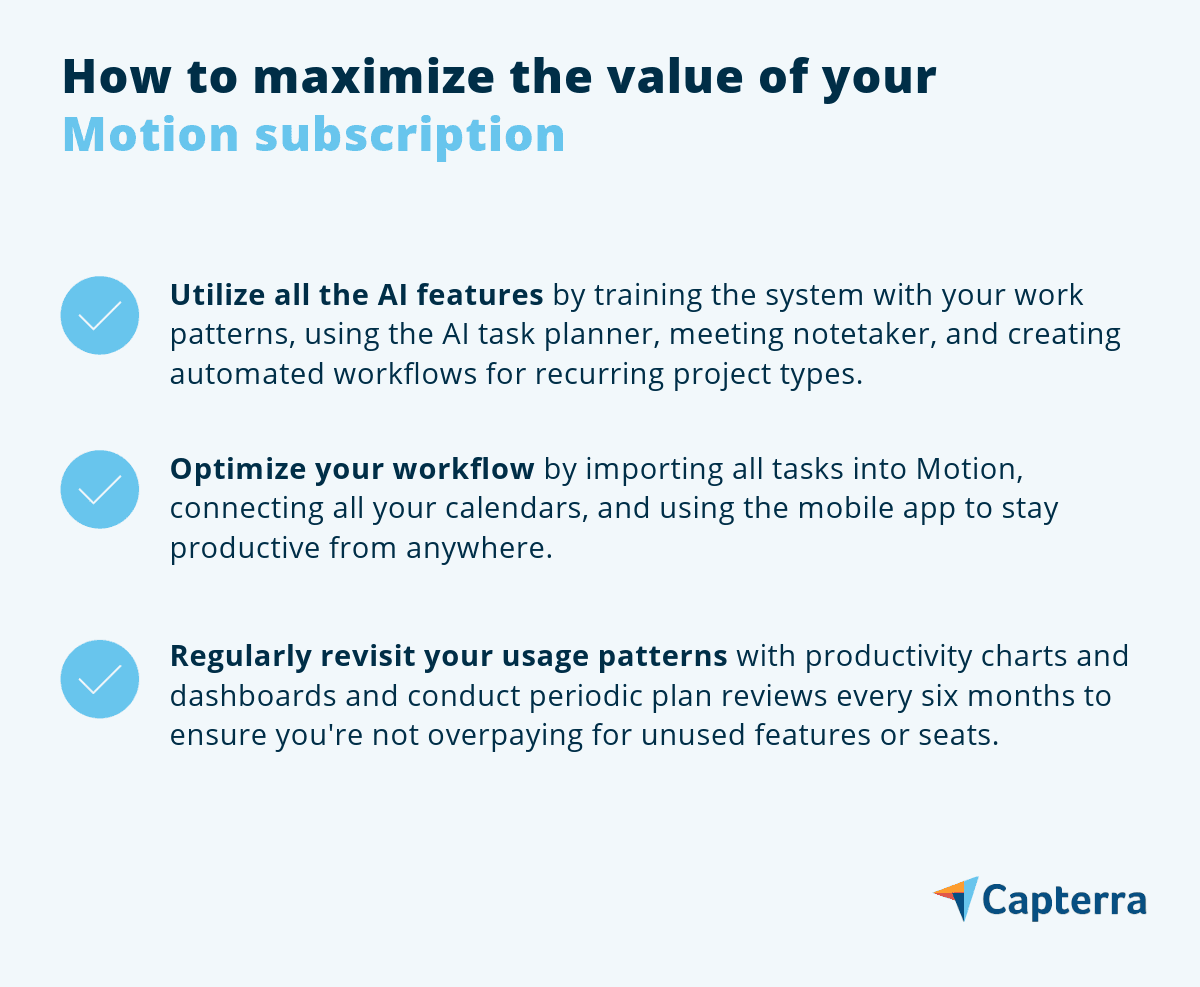 How to maximize the value of your Motion subscription

Utilize all the AI features by training the system with your work patterns, using the AI task planner, meeting notetaker, and creating automated workflows for recurring project types.

Optimize your workflow by importing all tasks into Motion, connecting all your calendars, and using the mobile app to stay productive from anywhere.

Regularly revisit your usage patterns with productivity charts and dashboards and conduct periodic plan reviews every six months to ensure you're not overpaying for unused features or seats.

Capterra